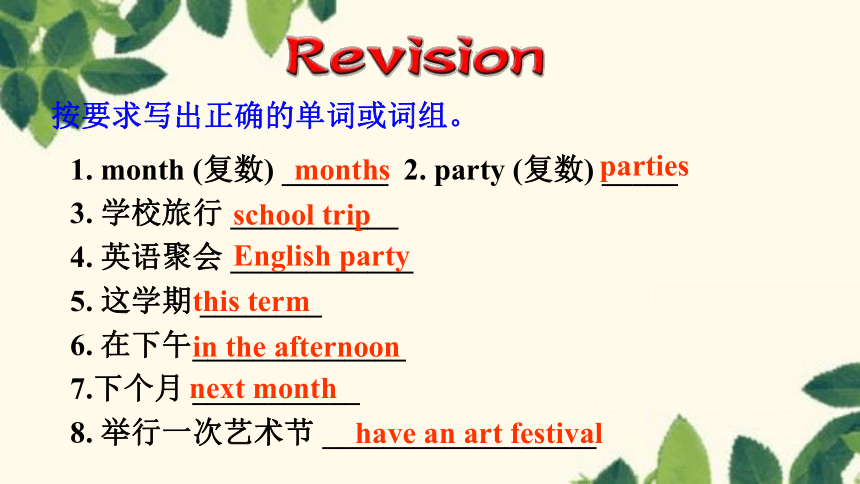 Revision

按要求写出正确的单词或词组。

1. month (复数) months 2. party (复数) parties
3. 学校旅行 school trip
4. 英语聚会 English party
5. 这学期 this term
6. 在下午 in the afternoon
7.下个月 next month
8. 举行一次艺术节 have an art festival